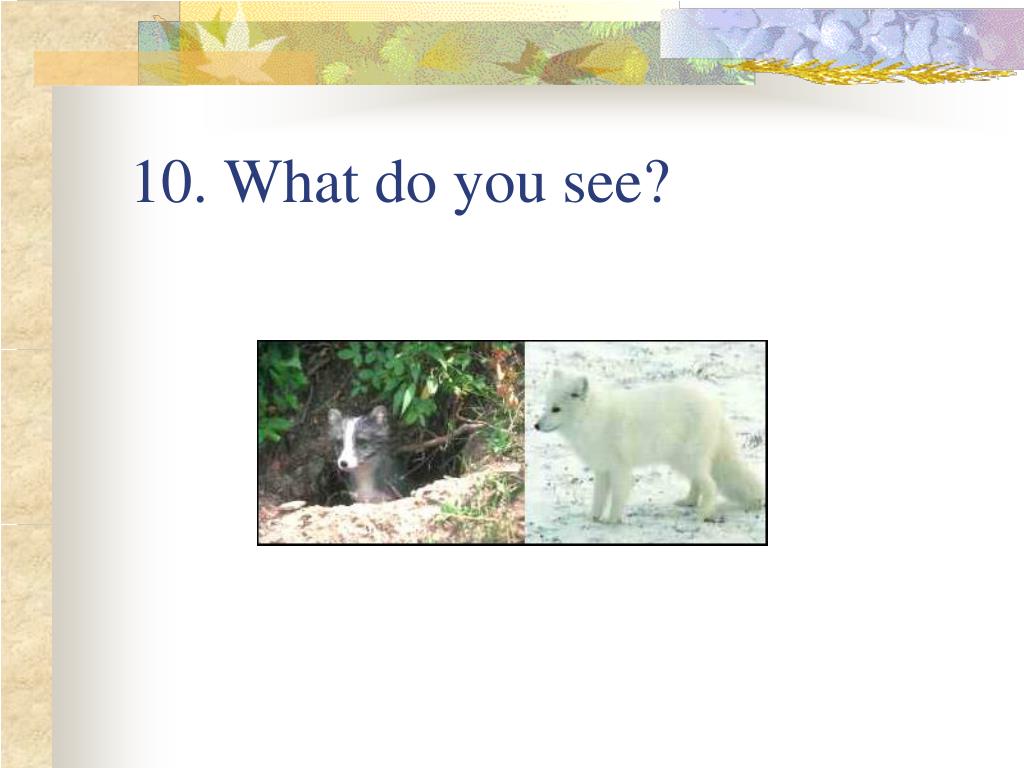 10. What do you see?